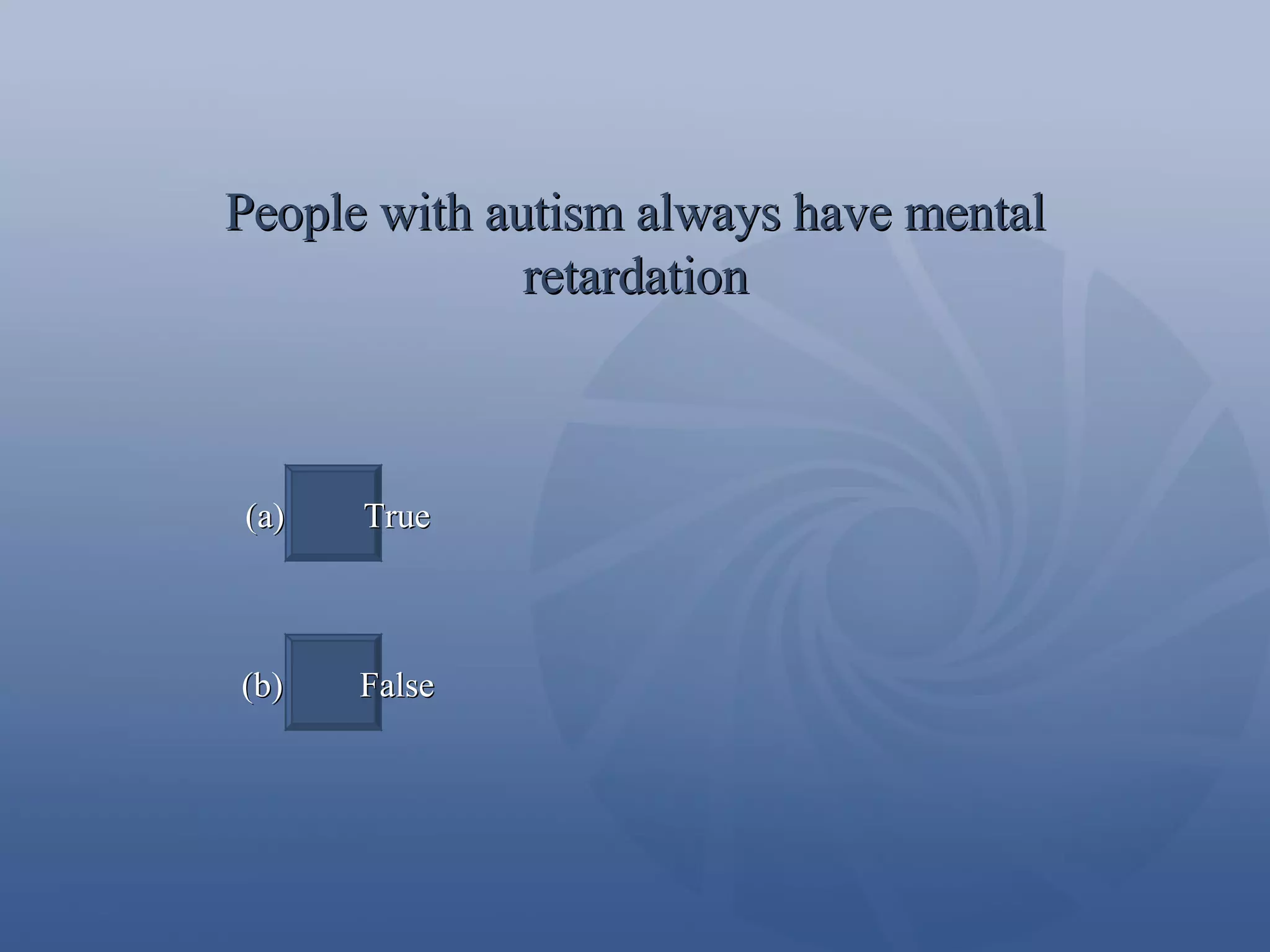 People with autism always have mental retardation

(a) True

(b) False